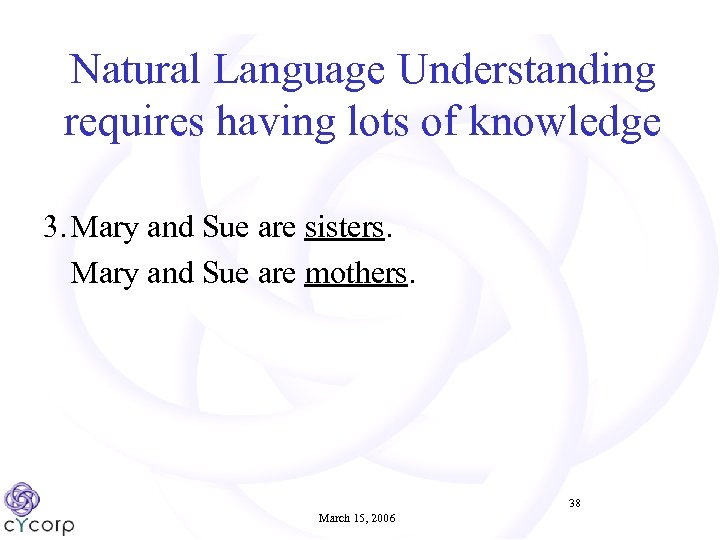 Natural Language Understanding requires having lots of knowledge

3. Mary and Sue are sisters.
Mary and Sue are mothers.

cYcorp

March 15, 2006

38